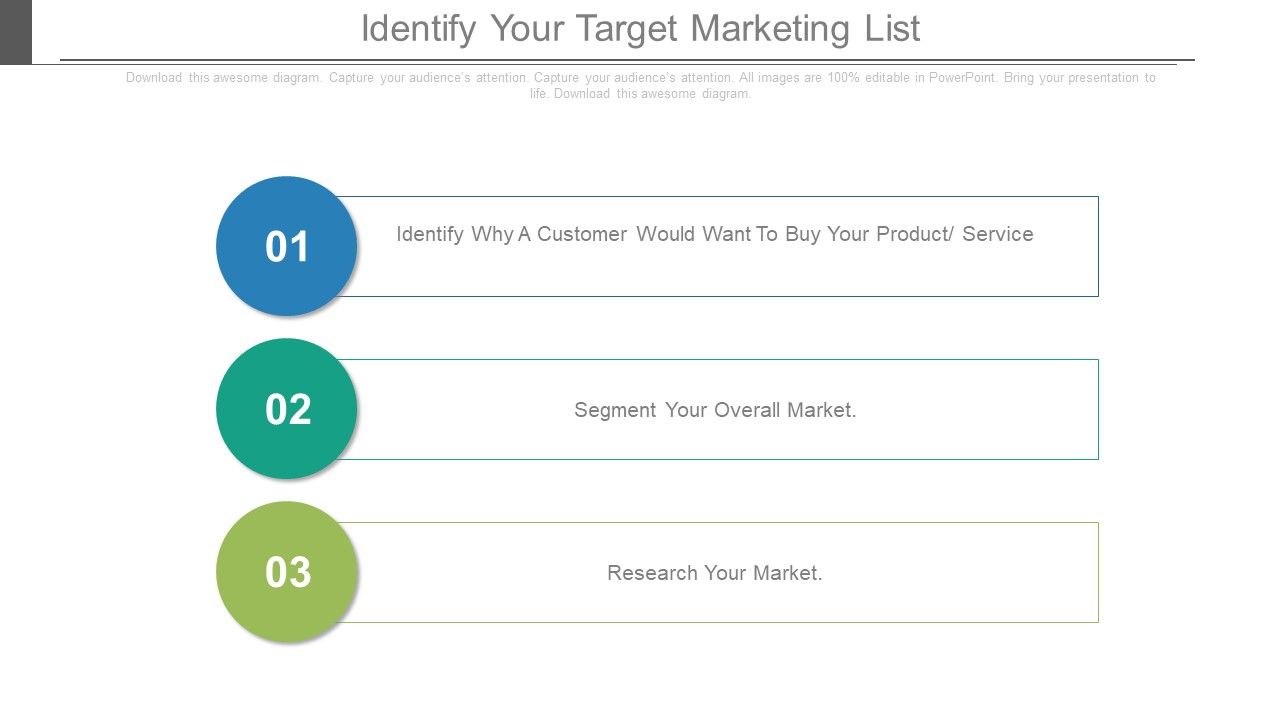 Identify Your Target Marketing List

Download this awesome diagram. Capture your audience's attention. Capture your audience's attention. All images are 100% editable in PowerPoint. Bring your presentation to life. Download this awesome diagram.

01

Identify Why A Customer Would Want To Buy Your Product/ Service

02

Segment Your Overall Market.

03

Research Your Market.